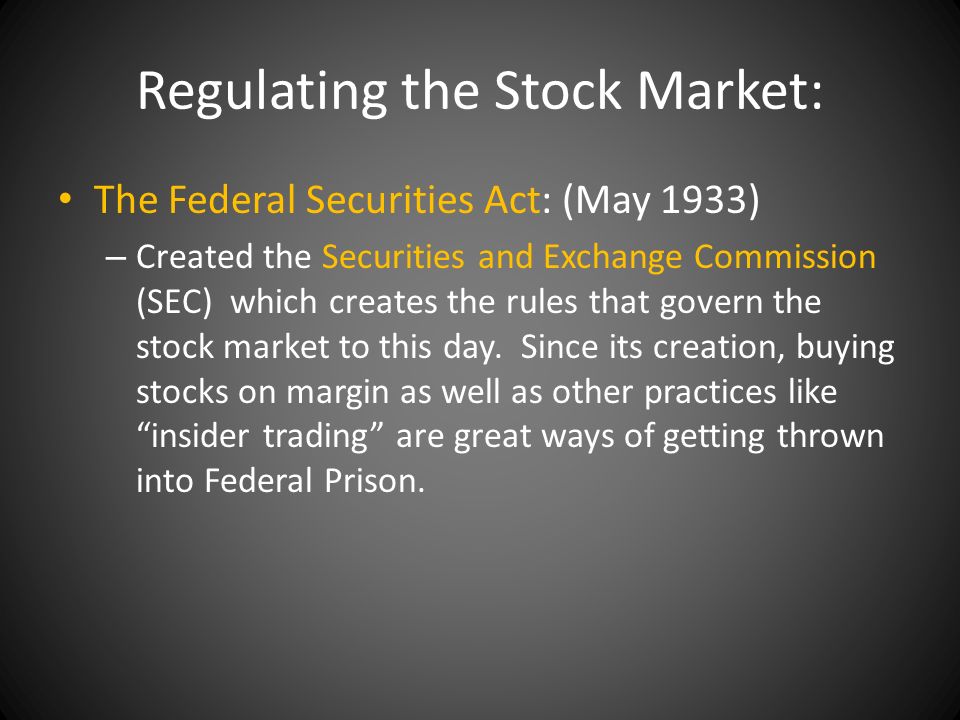 Regulating the Stock Market:

• The Federal Securities Act: (May 1933)

– Created the Securities and Exchange Commission (SEC) which creates the rules that govern the stock market to this day. Since its creation, buying stocks on margin as well as other practices like “insider trading” are great ways of getting thrown into Federal Prison.